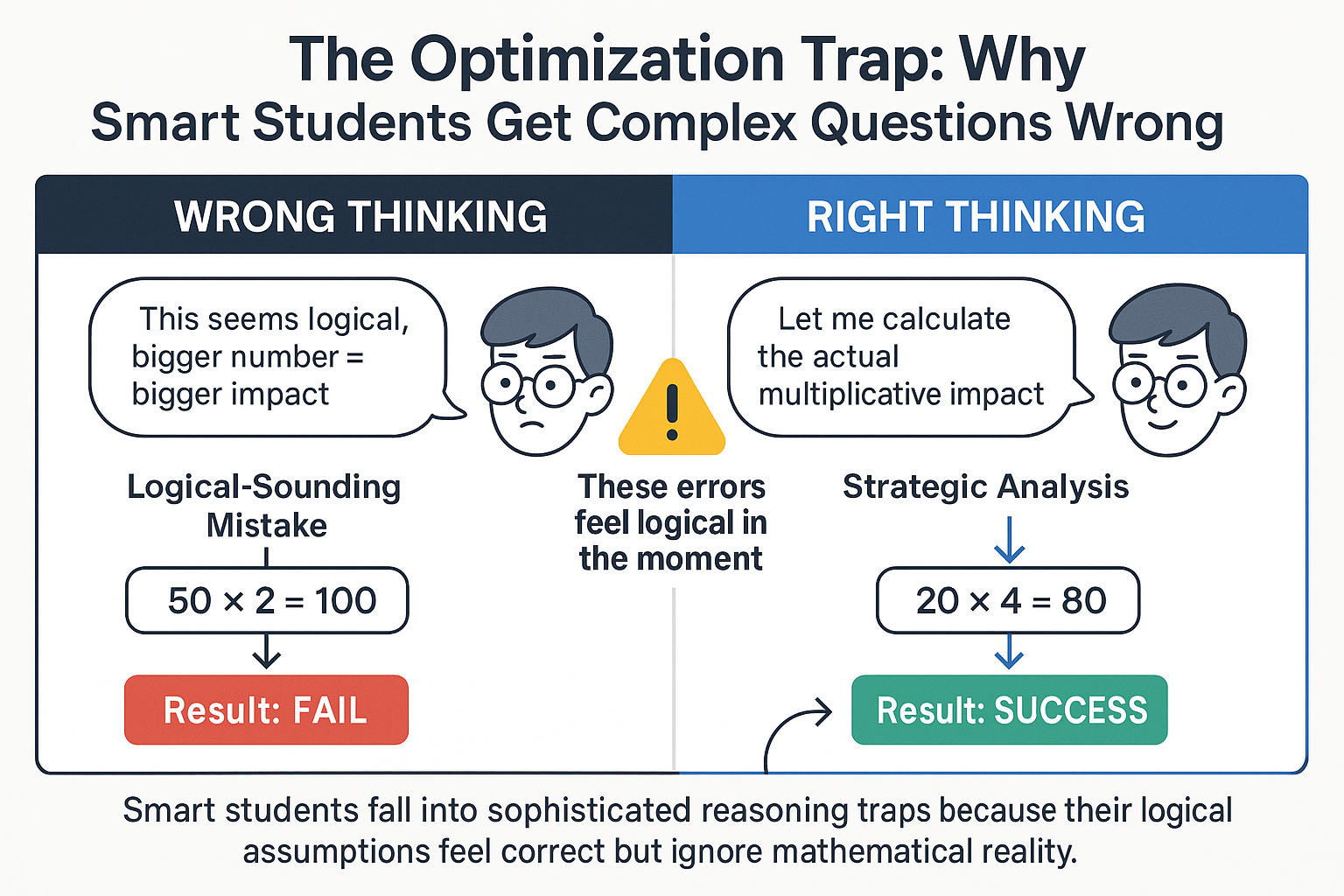 The Optimization Trap: Why
Smart Students Get Complex Questions Wrong

WRONG THINKING

This seems logical, bigger number = bigger impact

Logical-Sounding Mistake

$50 \times 2 = 100$

Result: FAIL

These errors feel logical in the moment

RIGHT THINKING

Let me calculate the actual multiplicative impact

Strategic Analysis

$20 \times 4 = 80$

Result: SUCCESS

Smart students fall into sophisticated reasoning traps because their logical assumptions feel correct but ignore mathematical reality.